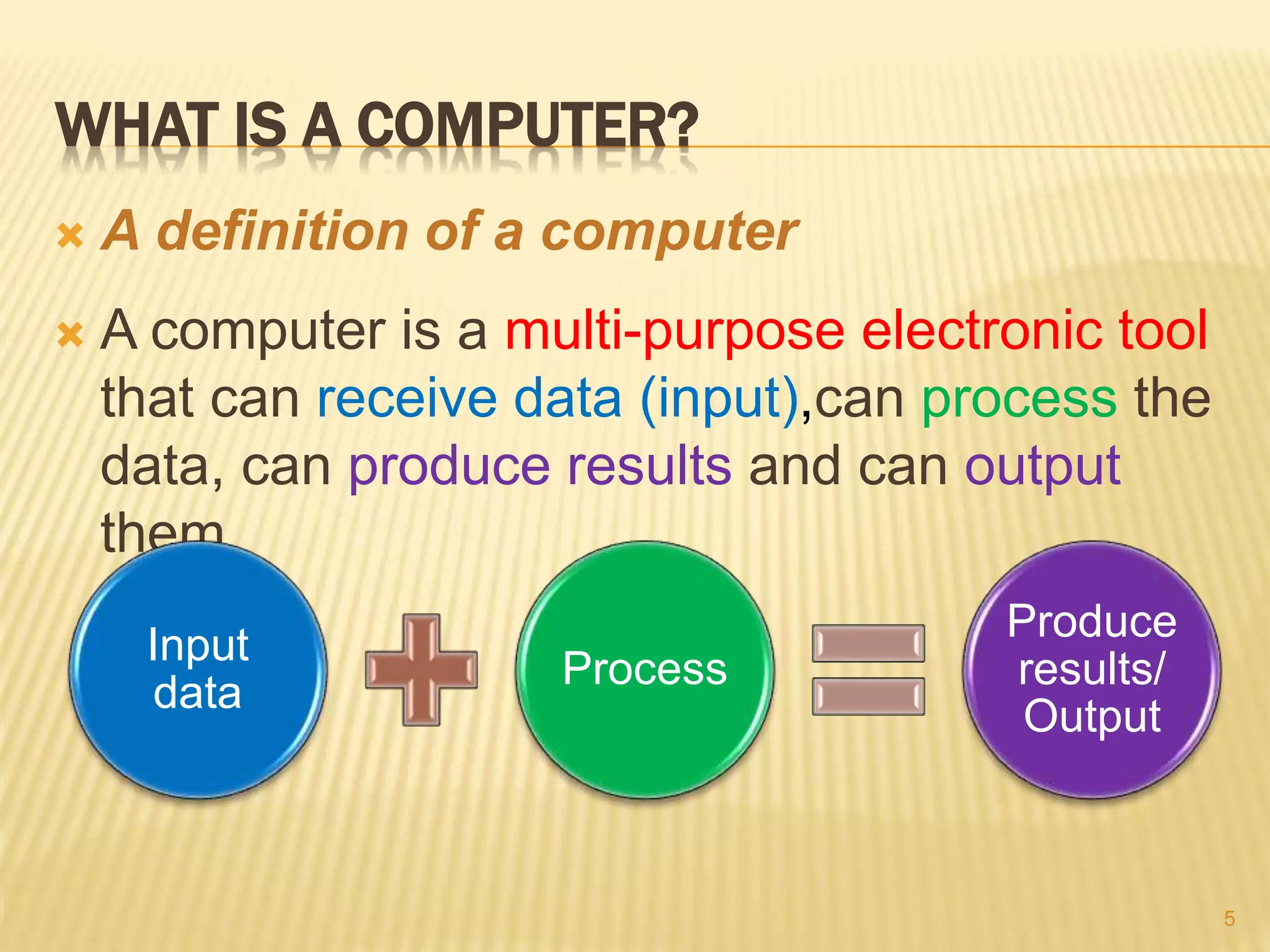 WHAT IS A COMPUTER?

A definition of a computer

A computer is a multi-purpose electronic tool that can receive data (input),can process the data, can produce results and can output them

Input data

Process

Produce results/ Output

5